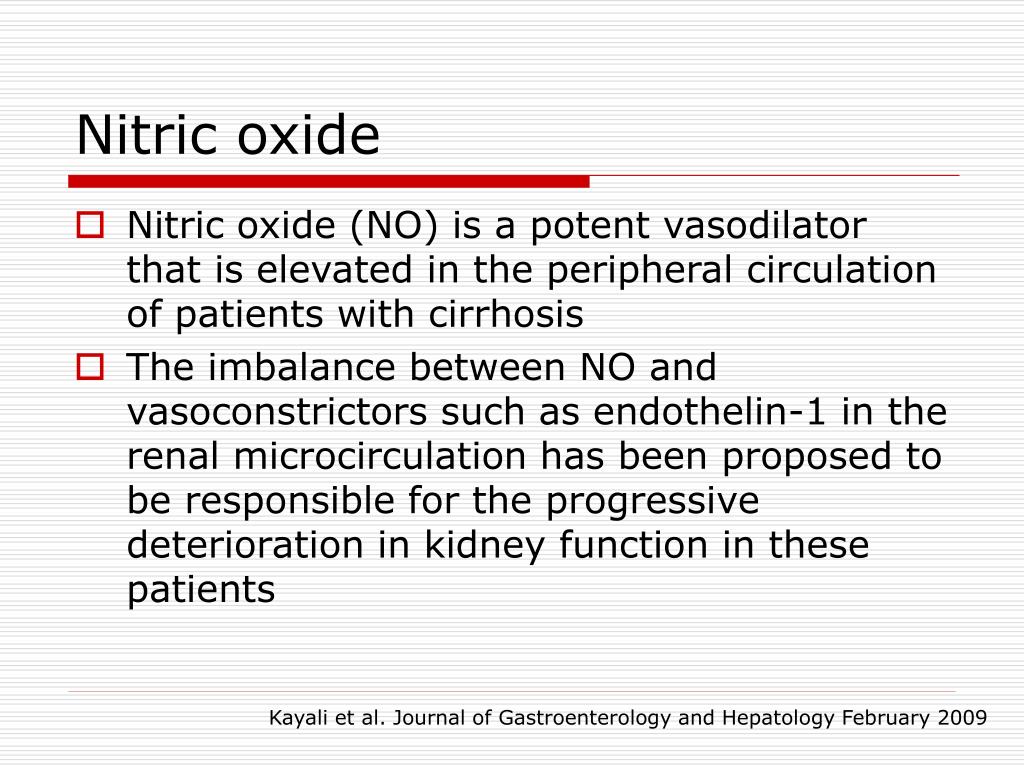 Nitric oxide

Nitric oxide (NO) is a potent vasodilator that is elevated in the peripheral circulation of patients with cirrhosis

The imbalance between NO and vasoconstrictors such as endothelin-1 in the renal microcirculation has been proposed to be responsible for the progressive deterioration in kidney function in these patients

Kayali et al. Journal of Gastroenterology and Hepatology February 2009